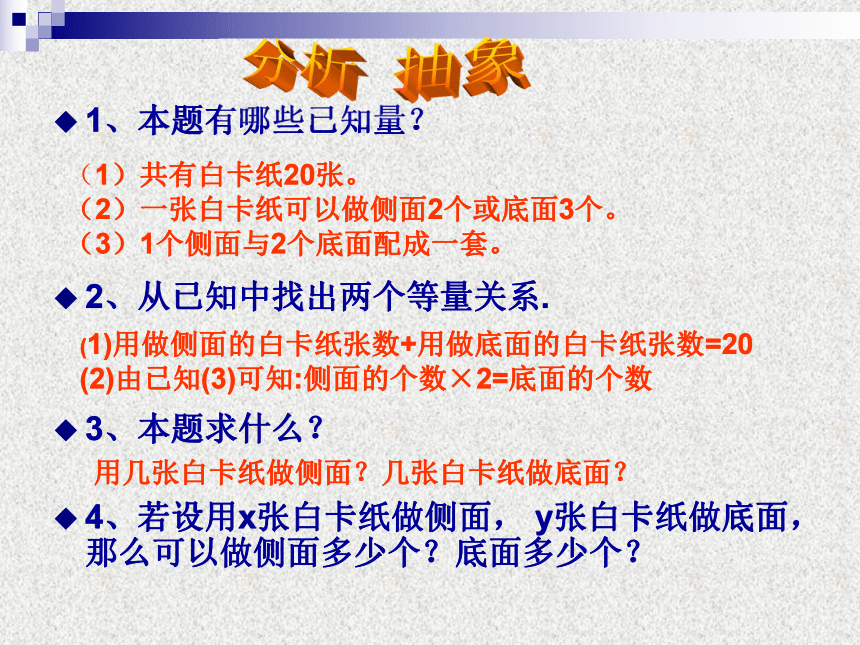 分析 抽象

◆ 1、本题有哪些已知量？

（1）共有白卡纸20张。
（2）一张白卡纸可以做侧面2个或底面3个。
（3）1个侧面与2个底面配成一套。

◆ 2、从已知中找出两个等量关系.

(1)用做侧面的白卡纸张数+用做底面的白卡纸张数=20
(2)由已知(3)可知:侧面的个数×2=底面的个数

◆ 3、本题求什么？

用几张白卡纸做侧面？几张白卡纸做底面？

◆ 4、若设用x张白卡纸做侧面， y张白卡纸做底面，那么可以做侧面多少个？底面多少个？